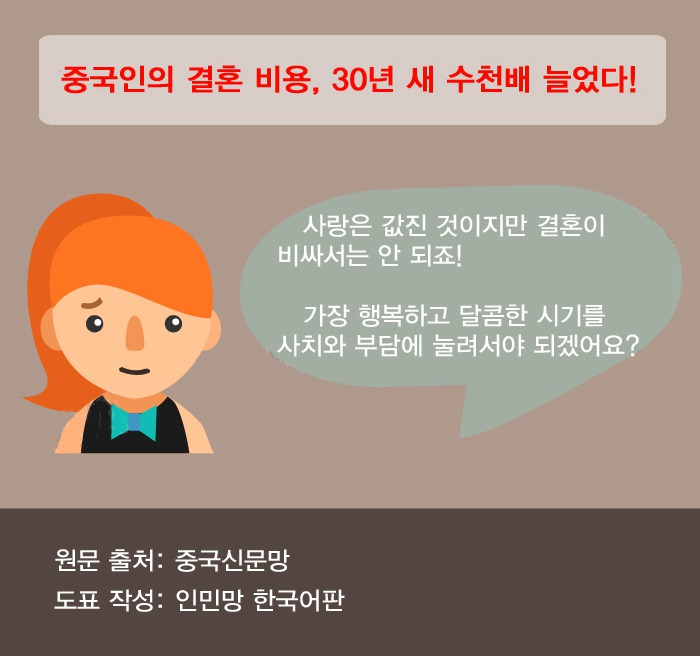 중국인의 결혼 비용, 30년 새 수천배 늘었다!

사랑은 값진 것이지만 결혼이 비싸서는 안 되죠!

가장 행복하고 달콤한 시기를 사치와 부담에 눌려서야 되겠어요?

원문 출처: 중국신문망
도표 작성: 인민망 한국어판